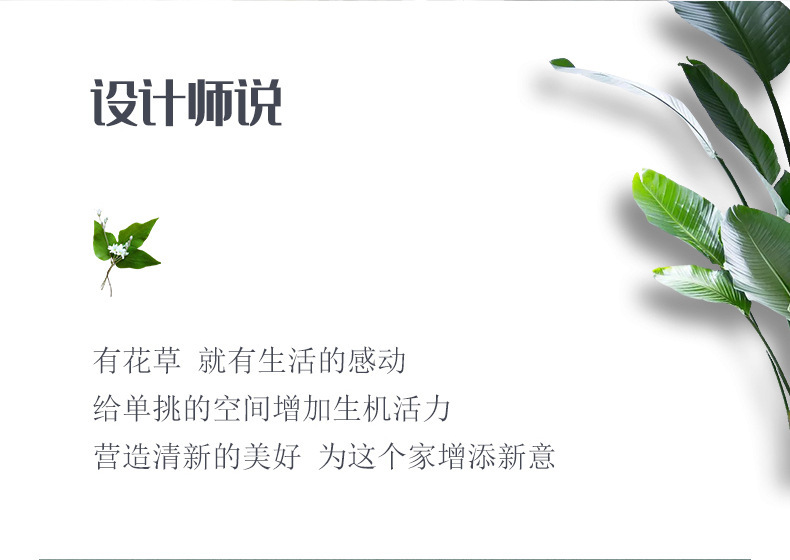 设计师说

有花草 就有生活的感动
给单挑的空间增加生机活力
营造清新的美好 为这个家增添新意